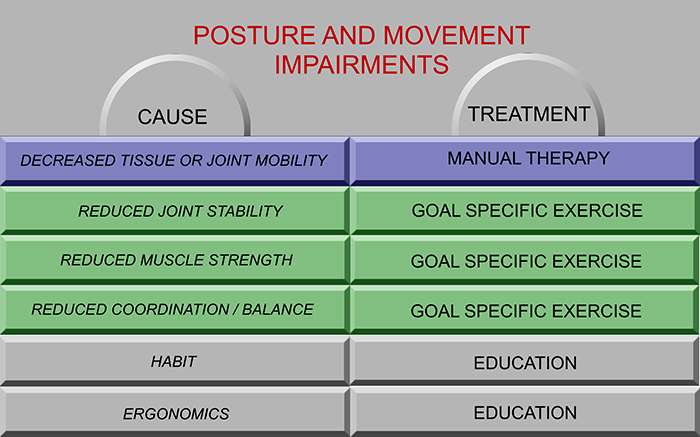 POSTURE AND MOVEMENT IMPAIRMENTS

| CAUSE | TREATMENT |
|---|---|
| DECREASED TISSUE OR JOINT MOBILITY | MANUAL THERAPY |
| REDUCED JOINT STABILITY | GOAL SPECIFIC EXERCISE |
| REDUCED MUSCLE STRENGTH | GOAL SPECIFIC EXERCISE |
| REDUCED COORDINATION / BALANCE | GOAL SPECIFIC EXERCISE |
| HABIT | EDUCATION |
| ERGONOMICS | EDUCATION |